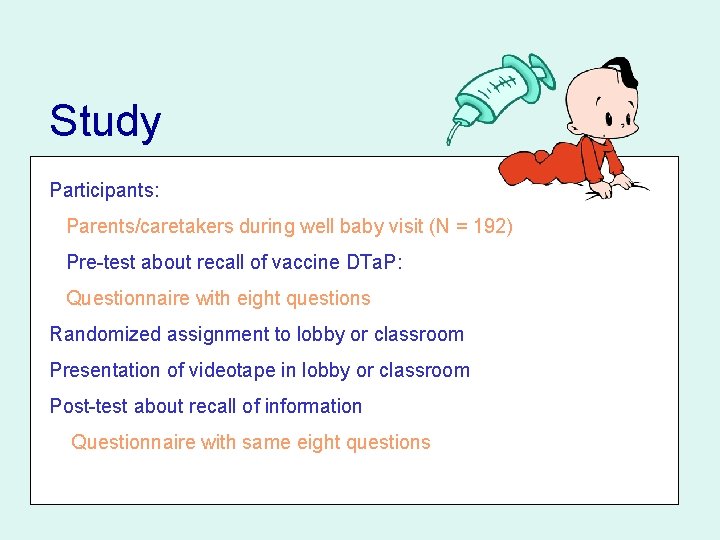 Study

Participants:

Parents/caretakers during well baby visit (N = 192)

Pre-test about recall of vaccine DTaP:

Questionnaire with eight questions

Randomized assignment to lobby or classroom

Presentation of videotape in lobby or classroom

Post-test about recall of information

Questionnaire with same eight questions